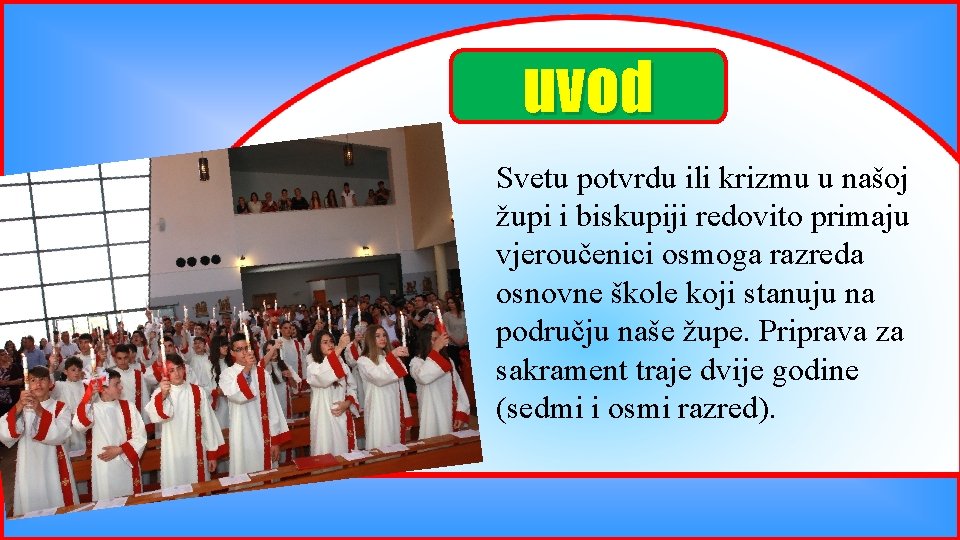 uvod

Svetu potvrdu ili krizmu u našoj župi i biskupiji redovito primaju vjeroučenici osmoga razreda osnovne škole koji stanuju na području naše župe. Priprava za sakrament traje dvije godine (sedmi i osmi razred).